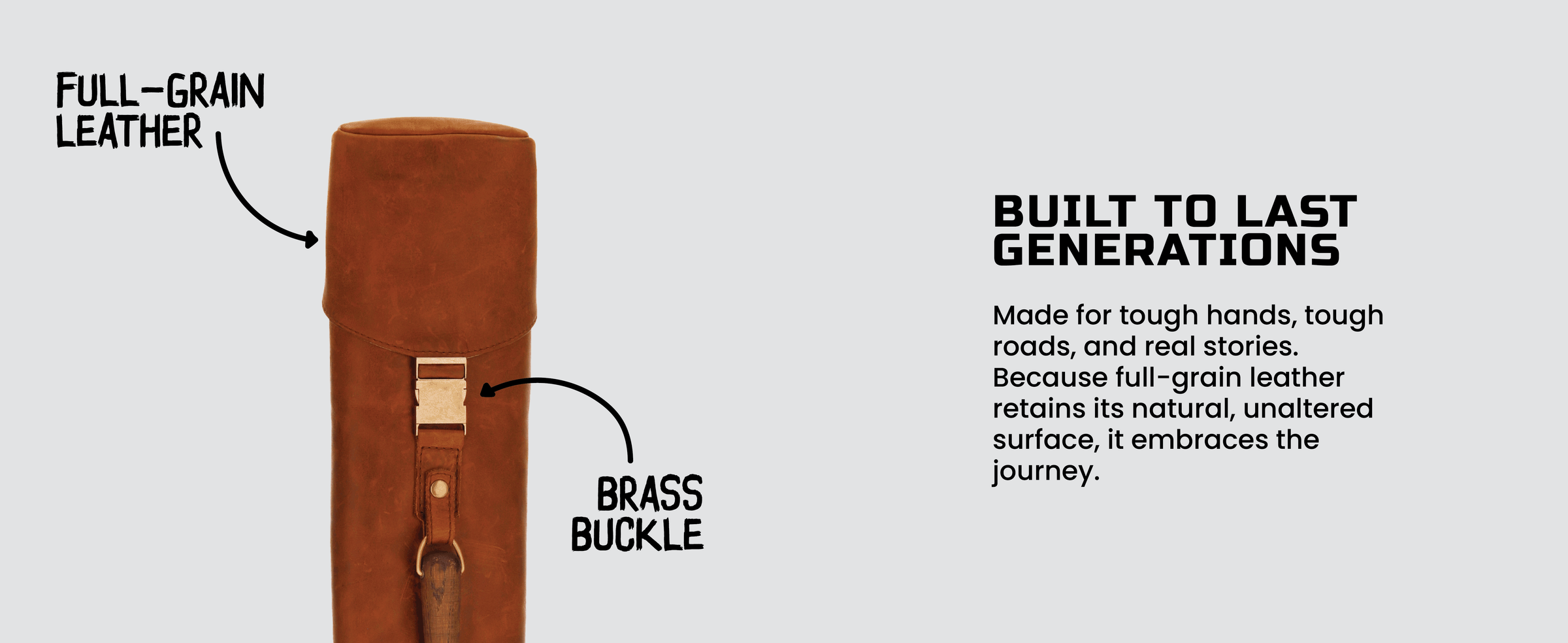 FULL-GRAIN LEATHER

BRASS BUCKLE

BUILT TO LAST GENERATIONS

Made for tough hands, tough roads, and real stories. Because full-grain leather retains its natural, unaltered surface, it embraces the journey.